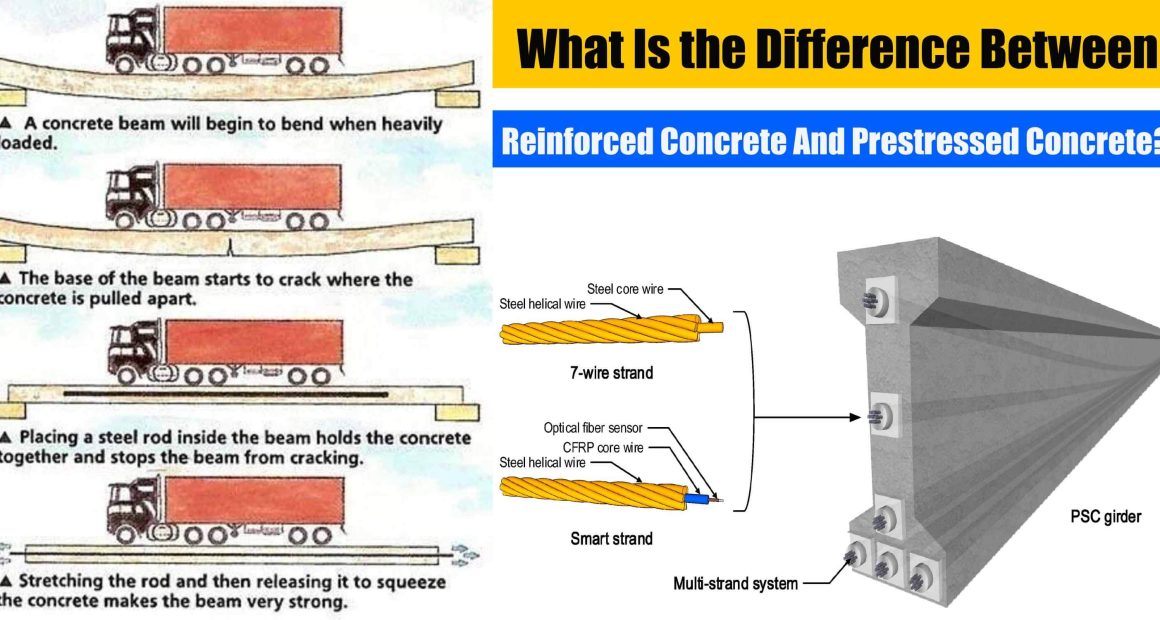 ▲ A concrete beam will begin to bend when heavily loaded.

▲ The base of the beam starts to crack where the concrete is pulled apart.

▲ Placing a steel rod inside the beam holds the concrete together and stops the beam from cracking.

▲ Stretching the rod and then releasing it to squeeze the concrete makes the beam very strong.

What Is the Difference Between

Reinforced Concrete And Prestressed Concrete?

Steel core wire
Steel helical wire
7-wire strand

Optical fiber sensor
CFRP core wire
Steel helical wire
Smart strand

Multi-strand system

PSC girder